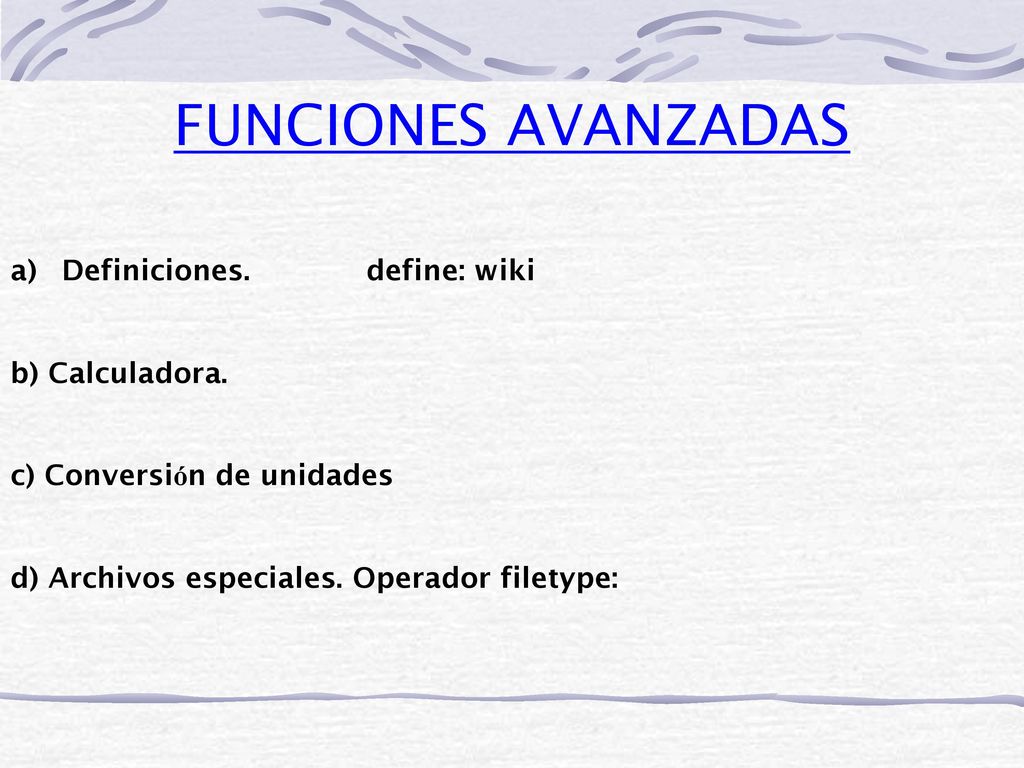 FUNCIONES AVANZADAS

a) Definiciones. define: wiki

b) Calculadora.

c) Conversión de unidades

d) Archivos especiales. Operador filetype: